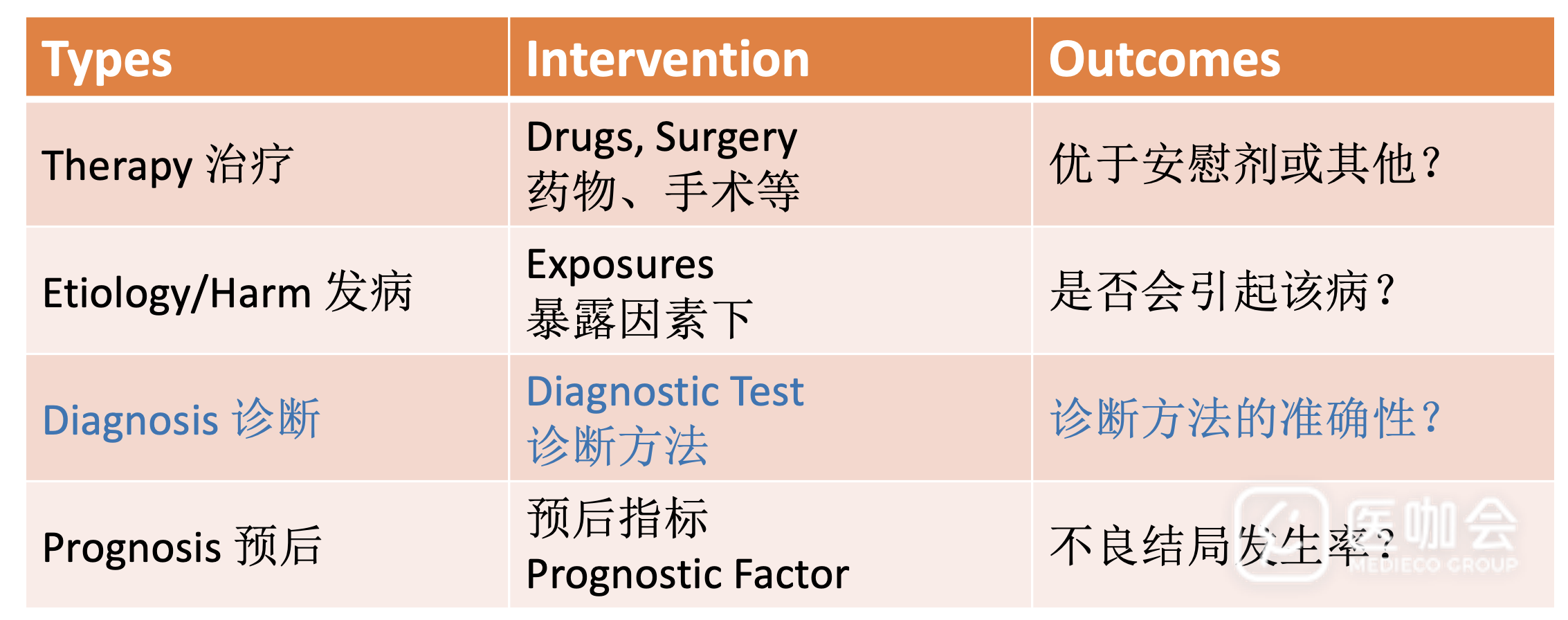 | Types | Intervention | Outcomes |
|---|---|---|
| Therapy 治疗 | Drugs, Surgery 药物、手术等 | 优于安慰剂或其他？ |
| Etiology/Harm 发病 | Exposures 暴露因素下 | 是否会引起该病？ |
| Diagnosis 诊断 | Diagnostic Test 诊断方法 | 诊断方法的准确性？ |
| Prognosis 预后 | 预后指标 Prognostic Factor | 不良结局发生率？ |

医咖会
MEDIECO GROUP